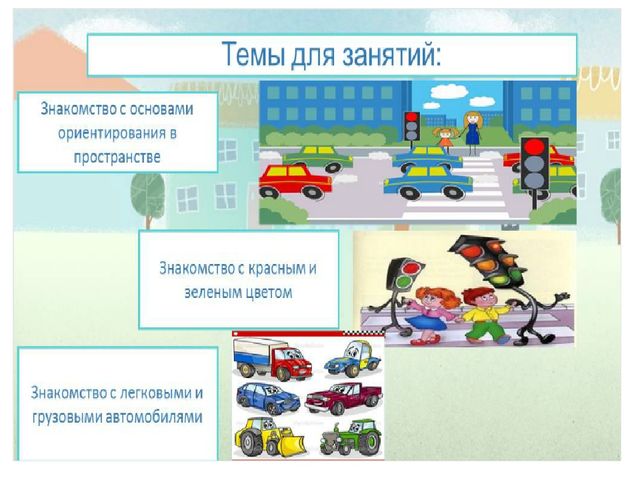 Темы для занятий:

Знакомство с основами ориентирования в пространстве

Знакомство с красным и зеленым цветом

Знакомство с легковыми и грузовыми автомобилями